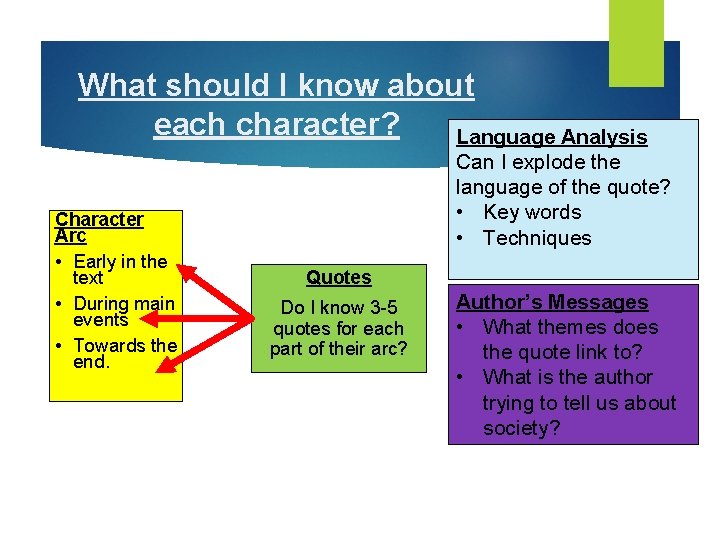 What should I know about each character?

Character Arc
• Early in the text
• During main events
• Towards the end.

Quotes
Do I know 3-5 quotes for each part of their arc?

Language Analysis
Can I explode the language of the quote?
• Key words
• Techniques

Author's Messages
• What themes does the quote link to?
• What is the author trying to tell us about society?